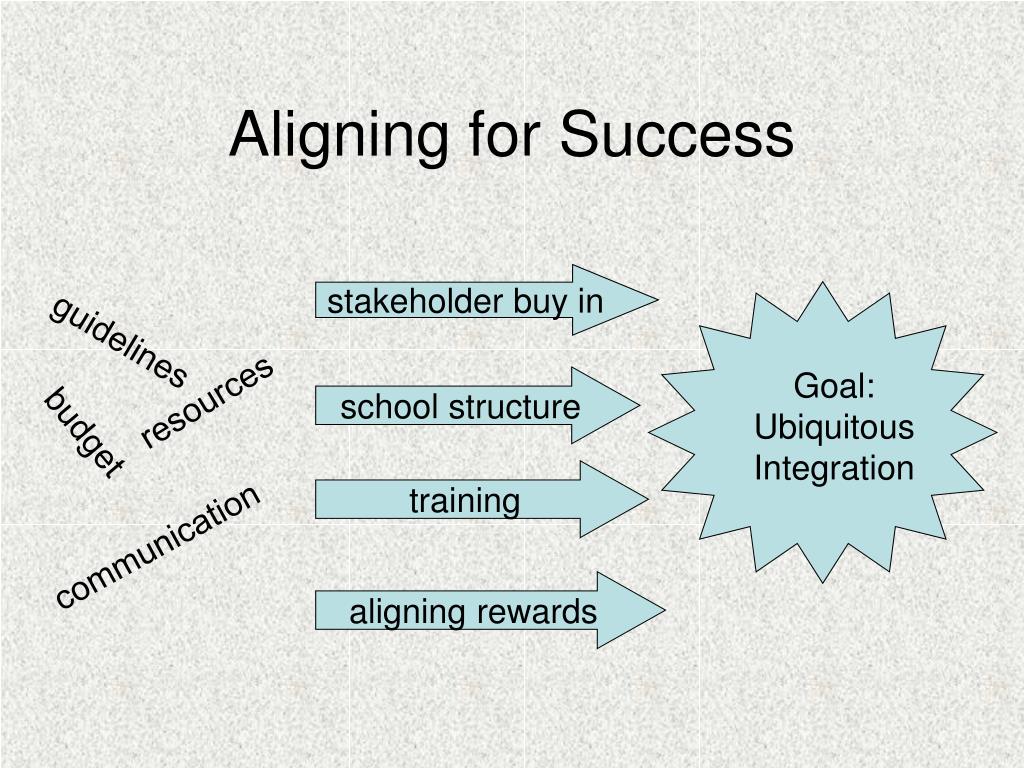 Aligning for Success

guidelines

budget

resources

communication

stakeholder buy in

school structure

training

aligning rewards

Goal: Ubiquitous Integration